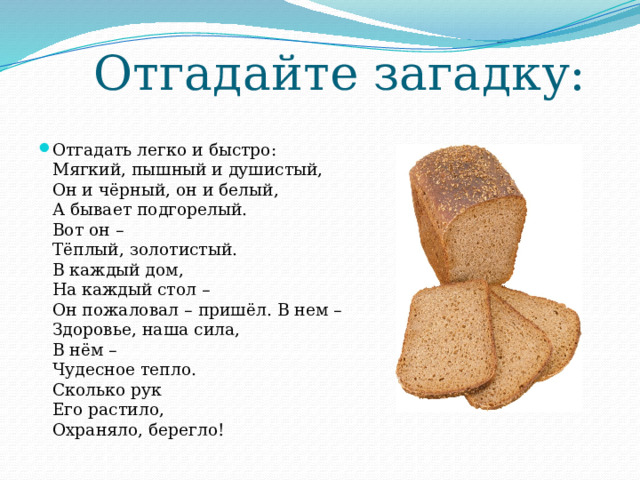 Отгадайте загадку:

Отгадать легко и быстро:
Мягкий, пышный и душистый,
Он и чёрный, он и белый,
А бывает подгорелый.
Вот он –
Тёплый, золотистый.
В каждый дом,
На каждый стол –
Он пожаловал – пришёл. В нем –
Здоровье, наша сила,
В нём –
Чудесное тепло.
Сколько рук
Его растило,
Охраняло, берегло!